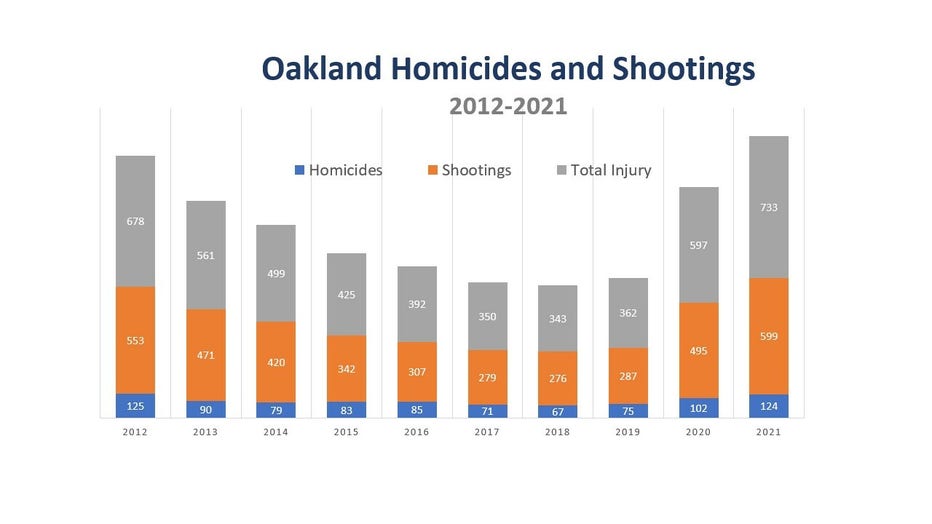 Oakland Homicides and Shootings
2012-2021

Homicides Shootings Total Injury

| | 2012 | 2013 | 2014 | 2015 | 2016 | 2017 | 2018 | 2019 | 2020 | 2021 |
|---|---|---|---|---|---|---|---|---|---|---|
| Total Injury | 678 | 561 | 499 | 425 | 392 | 350 | 343 | 362 | 597 | 733 |
| Shootings | 553 | 471 | 420 | 342 | 307 | 279 | 276 | 287 | 495 | 599 |
| Homicides | 125 | 90 | 79 | 83 | 85 | 71 | 67 | 75 | 102 | 124 |